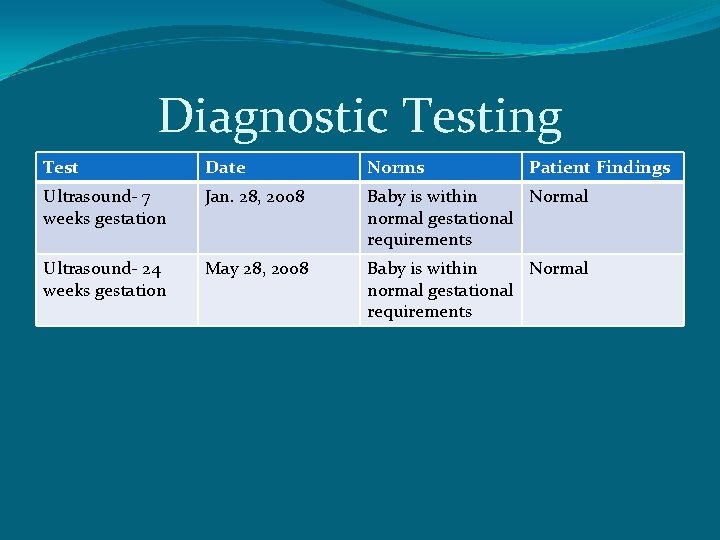 Diagnostic Testing

| Test | Date | Norms | Patient Findings |
|---|---|---|---|
| Ultrasound- 7 weeks gestation | Jan. 28, 2008 | Baby is within normal gestational requirements | Normal |
| Ultrasound- 24 weeks gestation | May 28, 2008 | Baby is within normal gestational requirements | Normal |